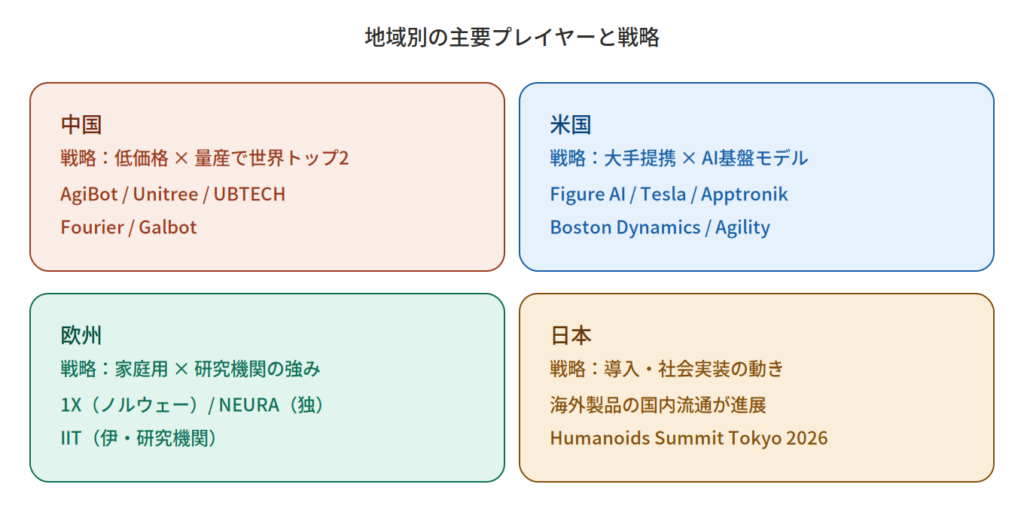 地域別の主要プレイヤーと戦略

中国
戦略：低価格 × 量産で世界トップ2
AgiBot / Unitree / UBTECH
Fourier / Galbot

米国
戦略：大手提携 × AI基盤モデル
Figure AI / Tesla / Apptronik
Boston Dynamics / Agility

欧州
戦略：家庭用 × 研究機関の強み
1X（ノルウェー）/ NEURA（独）
IIT（伊・研究機関）

日本
戦略：導入・社会実装の動き
海外製品の国内流通が進展
Humanoids Summit Tokyo 2026